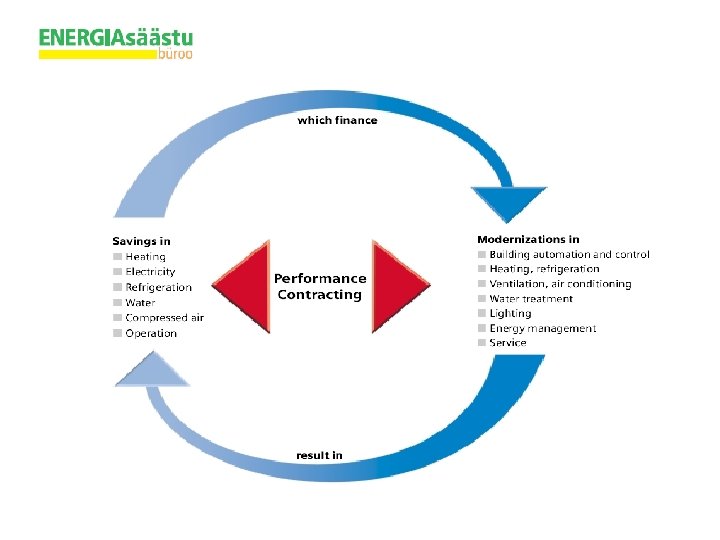 ENERGIAsäästu büroo

which finance

Savings in
Heating
Electricity
Refrigeration
Water
Compressed air
Operation

Performance Contracting

Modernizations in
Building automation and control
Heating, refrigeration
Ventilation, air conditioning
Water treatment
Lighting
Energy management
Service

result in